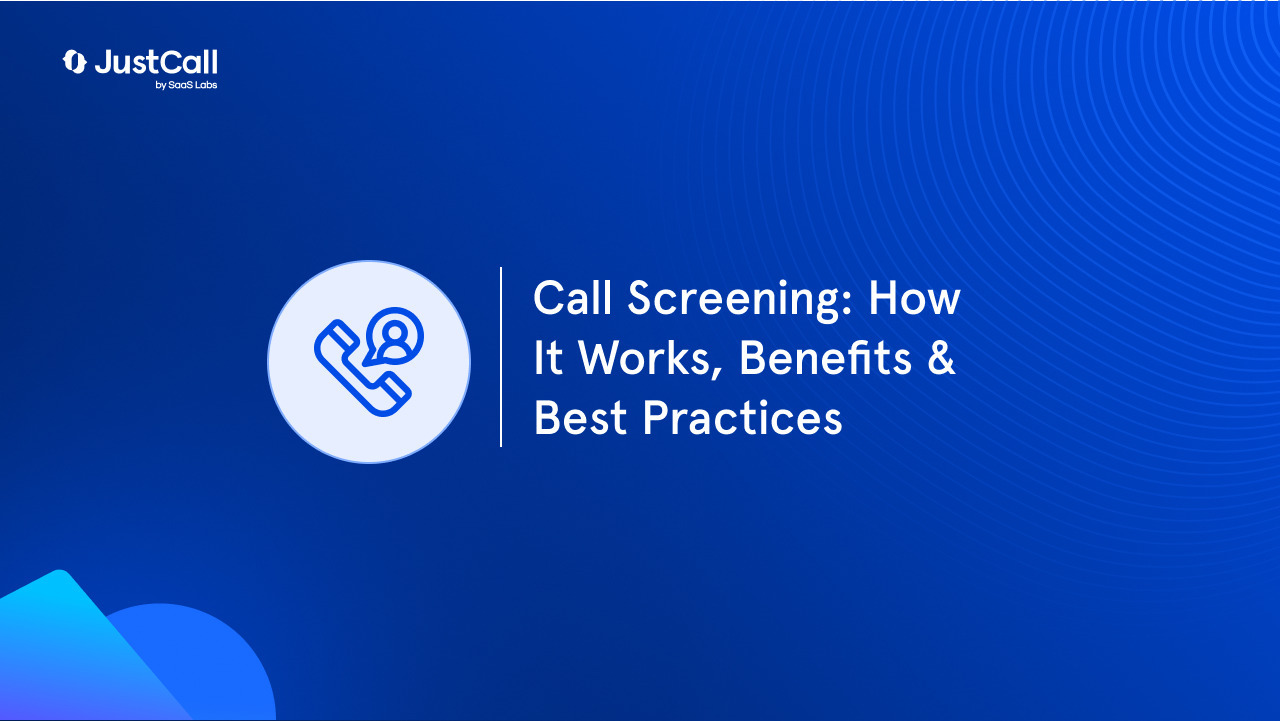 JustCall
by SaaS Labs

Call Screening: How It Works, Benefits & Best Practices